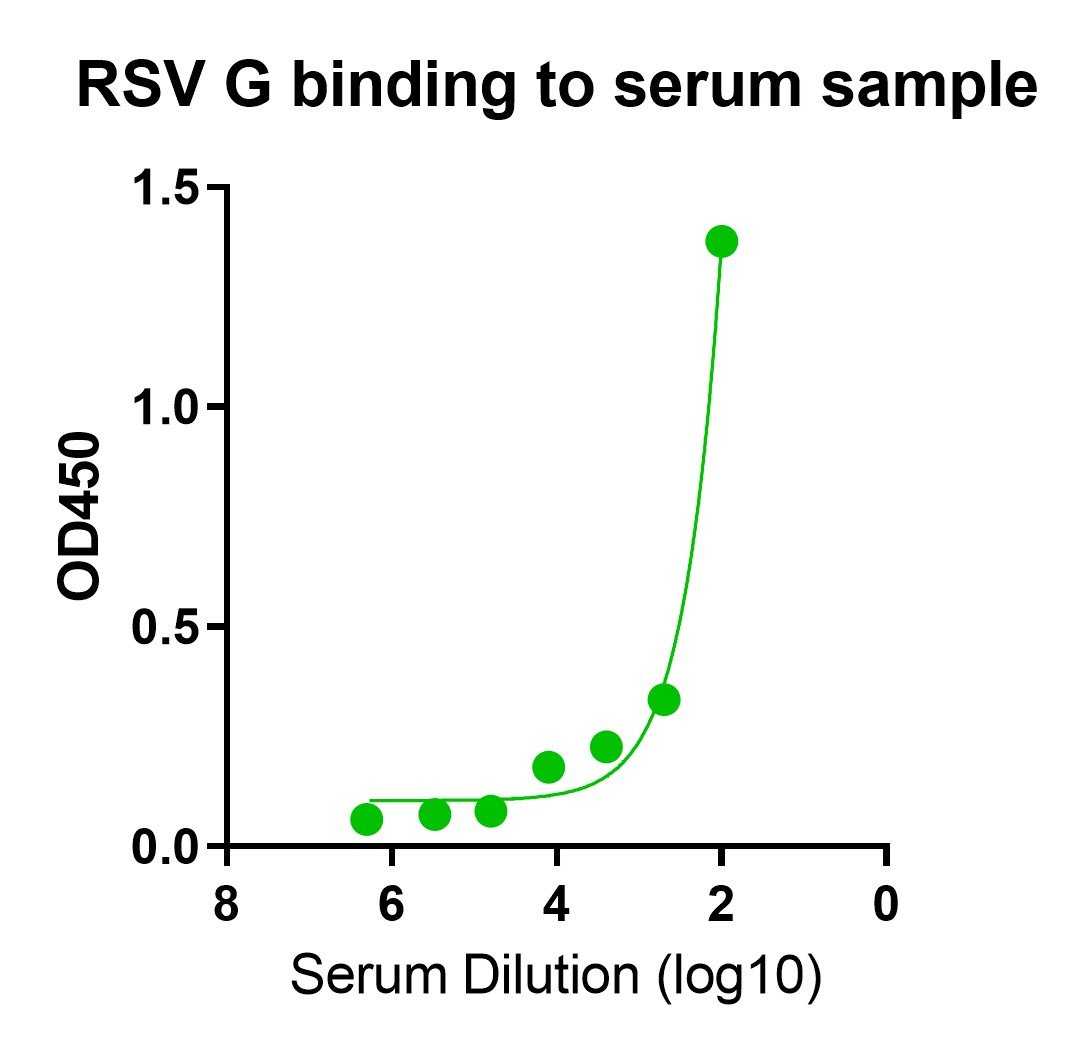 RSV G binding to serum sample

OD450

1.5
1.0
0.5
0.0

8
6
4
2
0

Serum Dilution (log10)